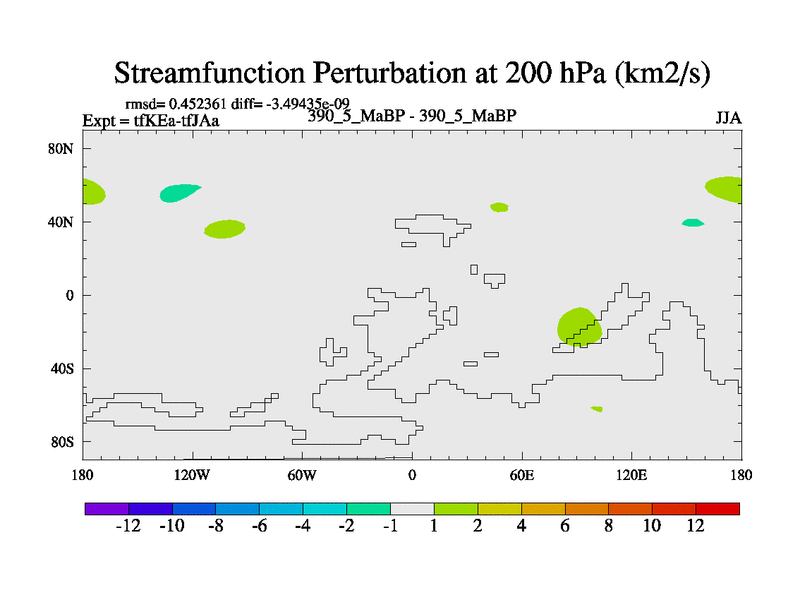 Streamfunction Perturbation at 200 hPa (km2/s)

rmsd= 0.452361 diff= -3.49435e-09
Expt = tfKEa-tfJAa
390_5_MaBP - 390_5_MaBP
JJA

80N
40N
0
40S
80S

180
120W
60W
0
60E
120E
180

-12 -10 -8 -6 -4 -2 -1 1 2 4 6 8 10 12